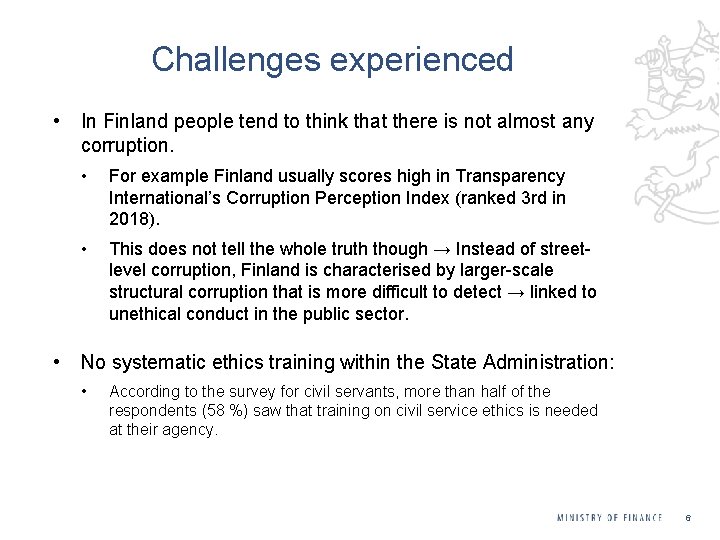 Challenges experienced

• In Finland people tend to think that there is not almost any corruption.

• For example Finland usually scores high in Transparency International's Corruption Perception Index (ranked 3rd in 2018).

• This does not tell the whole truth though → Instead of street-level corruption, Finland is characterised by larger-scale structural corruption that is more difficult to detect → linked to unethical conduct in the public sector.

• No systematic ethics training within the State Administration:

• According to the survey for civil servants, more than half of the respondents (58 %) saw that training on civil service ethics is needed at their agency.

MINISTRY OF FINANCE 6